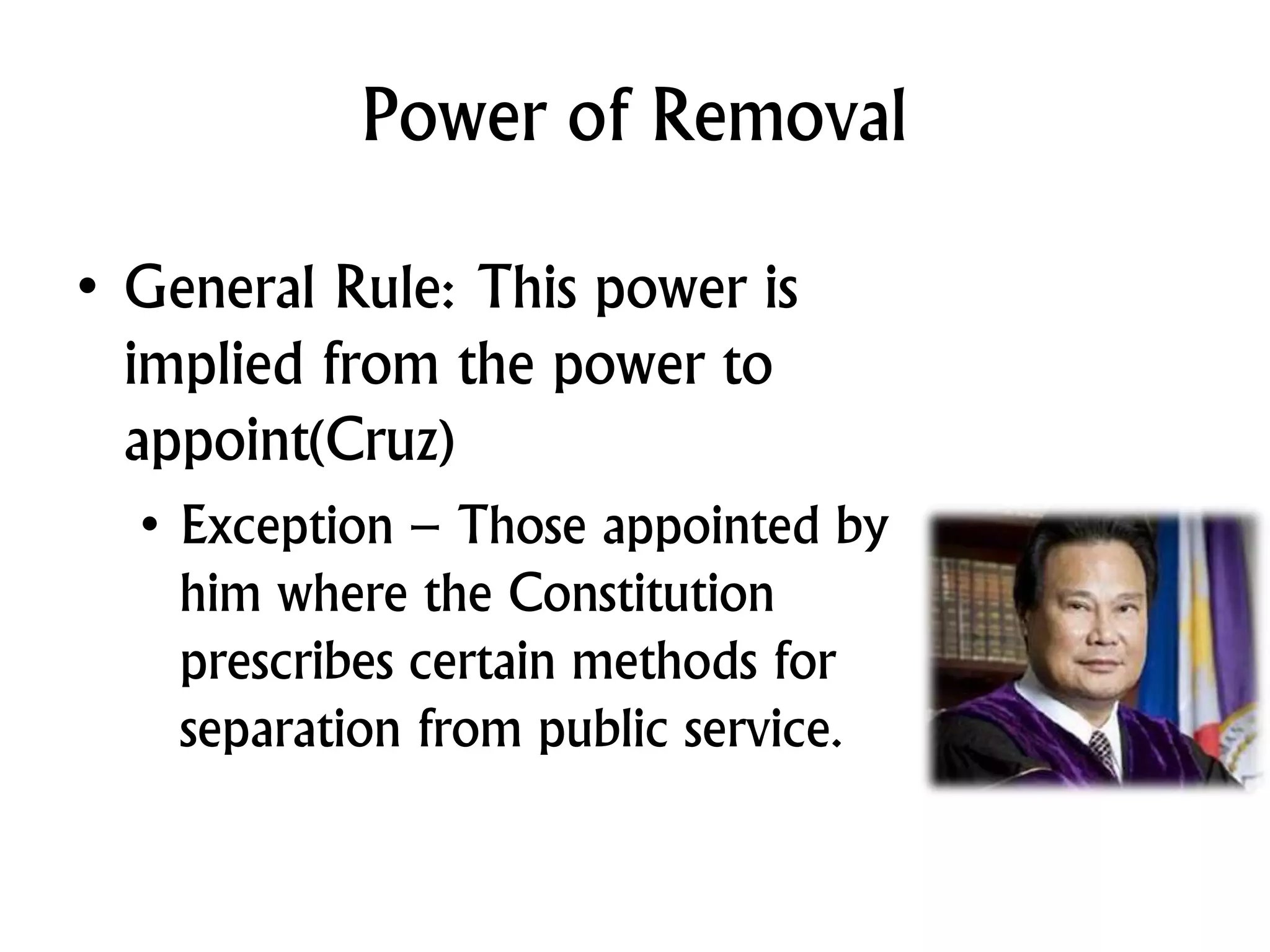 Power of Removal

• General Rule: This power is implied from the power to appoint(Cruz)
  • Exception – Those appointed by him where the Constitution prescribes certain methods for separation from public service.